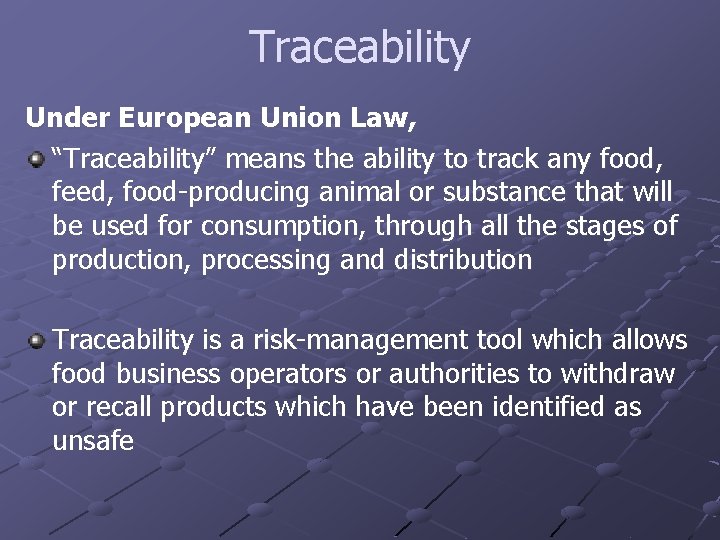 Traceability

Under European Union Law,

“Traceability” means the ability to track any food, feed, food-producing animal or substance that will be used for consumption, through all the stages of production, processing and distribution

Traceability is a risk-management tool which allows food business operators or authorities to withdraw or recall products which have been identified as unsafe